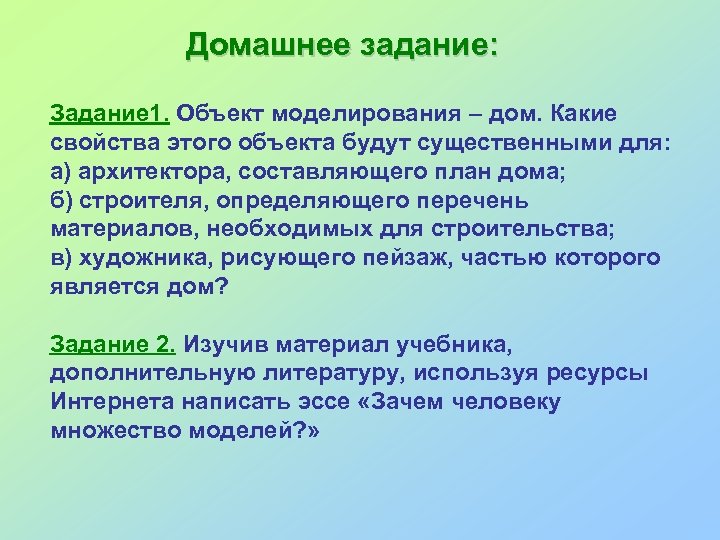 Домашнее задание:

Задание1. Объект моделирования – дом. Какие свойства этого объекта будут существенными для:
а) архитектора, составляющего план дома;
б) строителя, определяющего перечень материалов, необходимых для строительства;
в) художника, рисующего пейзаж, частью которого является дом?

Задание 2. Изучив материал учебника, дополнительную литературу, используя ресурсы Интернета написать эссе «Зачем человеку множество моделей?»